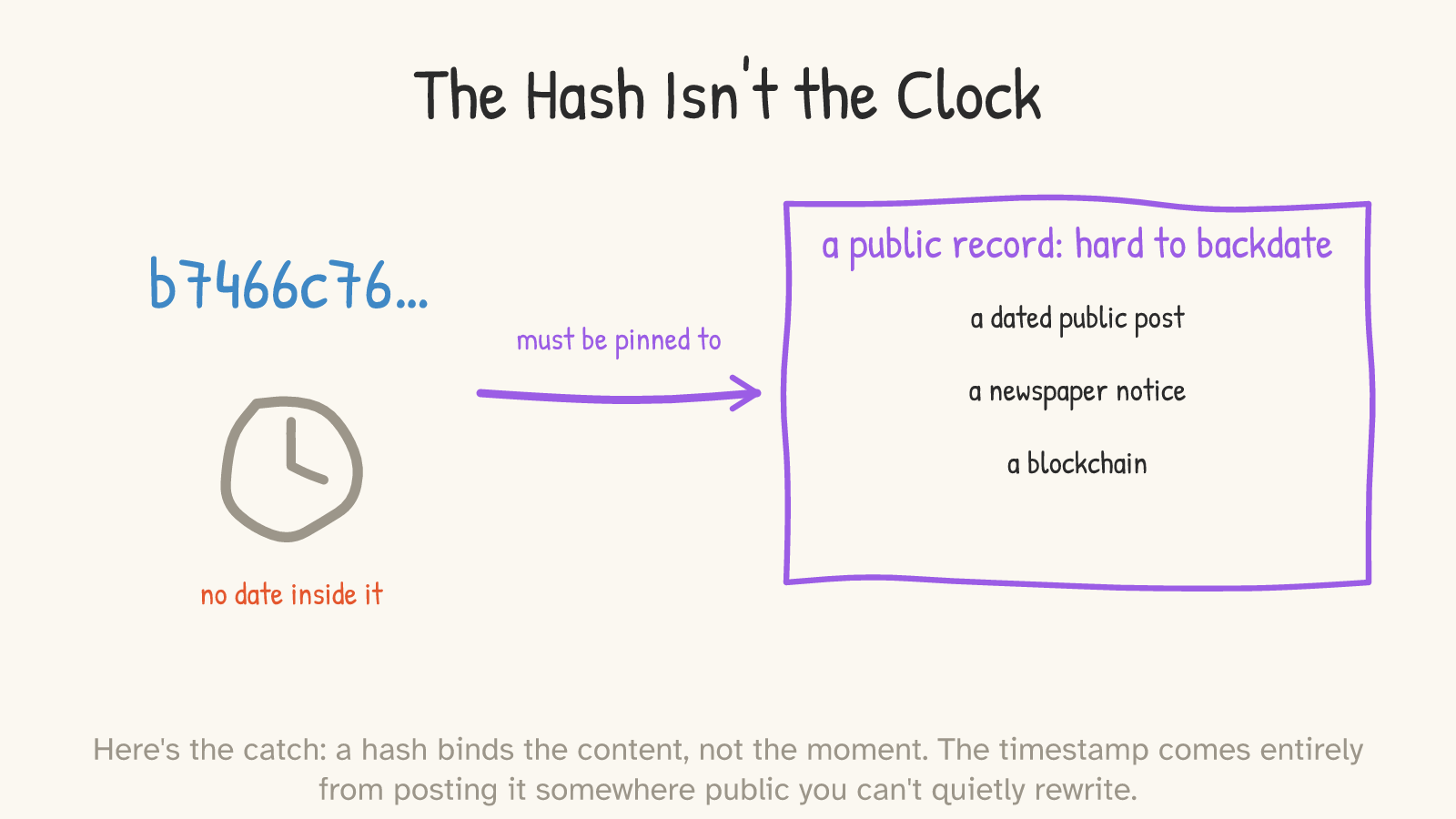 The Hash Isn't the Clock

b7466c76...

no date inside it

must be pinned to

a public record: hard to backdate

a dated public post

a newspaper notice

a blockchain

Here's the catch: a hash binds the content, not the moment. The timestamp comes entirely from posting it somewhere public you can't quietly rewrite.